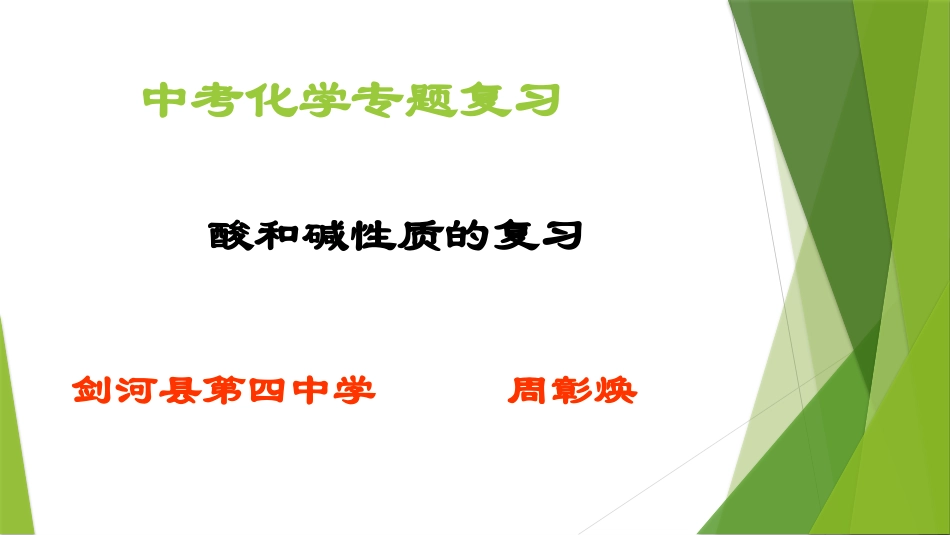 中考化学专题复习

酸和碱性质的复习

剑河县第四中学 周彰焕